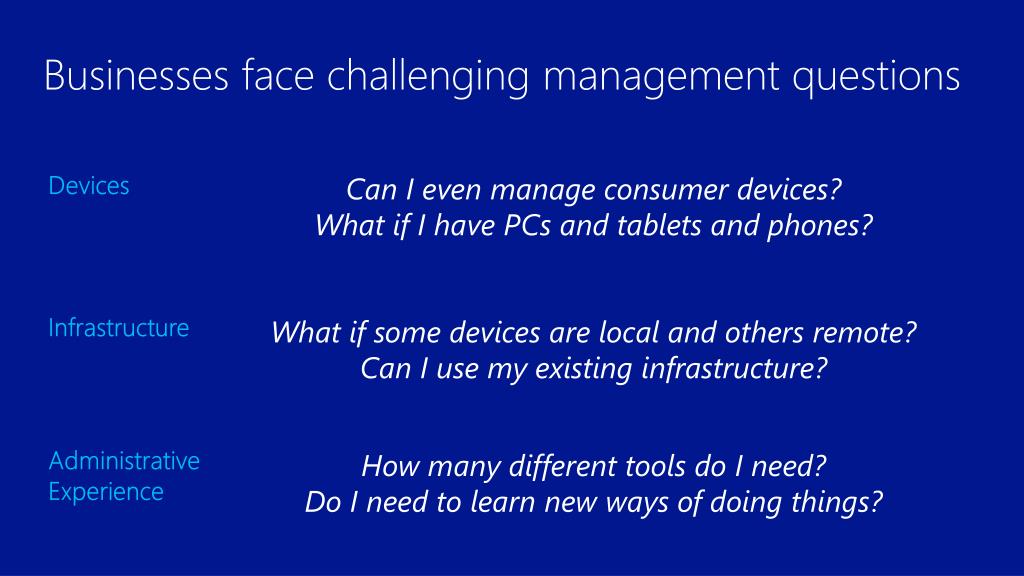 Businesses face challenging management questions

Devices

Can I even manage consumer devices?
What if I have PCs and tablets and phones?

Infrastructure

What if some devices are local and others remote?
Can I use my existing infrastructure?

Administrative Experience

How many different tools do I need?
Do I need to learn new ways of doing things?